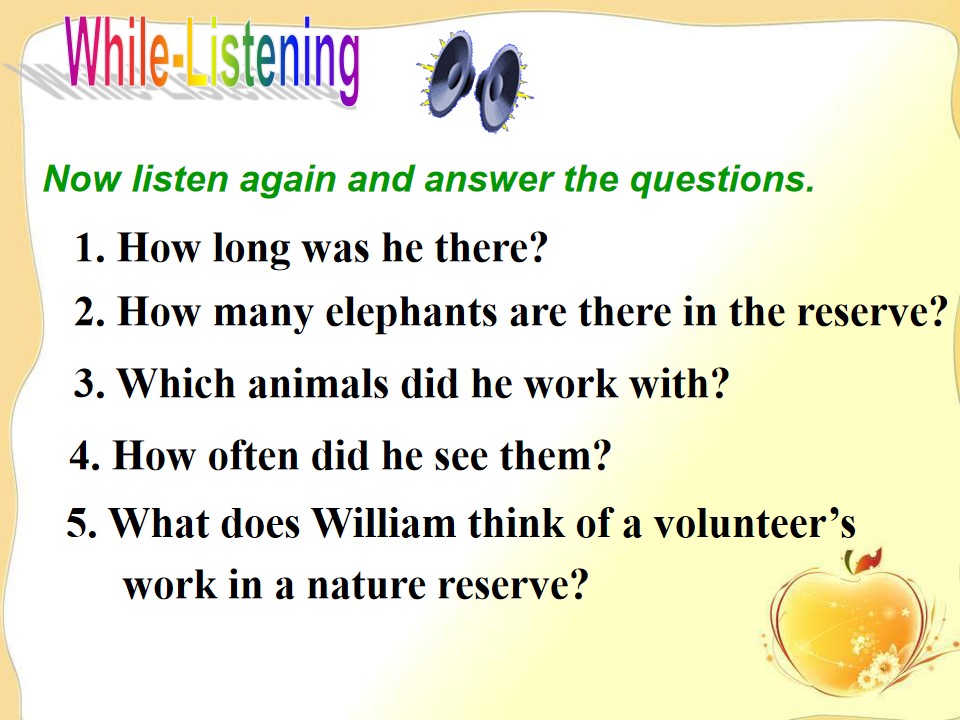 While-Listening

Now listen again and answer the questions.

1. How long was he there?

2. How many elephants are there in the reserve?

3. Which animals did he work with?

4. How often did he see them?

5. What does William think of a volunteer's work in a nature reserve?